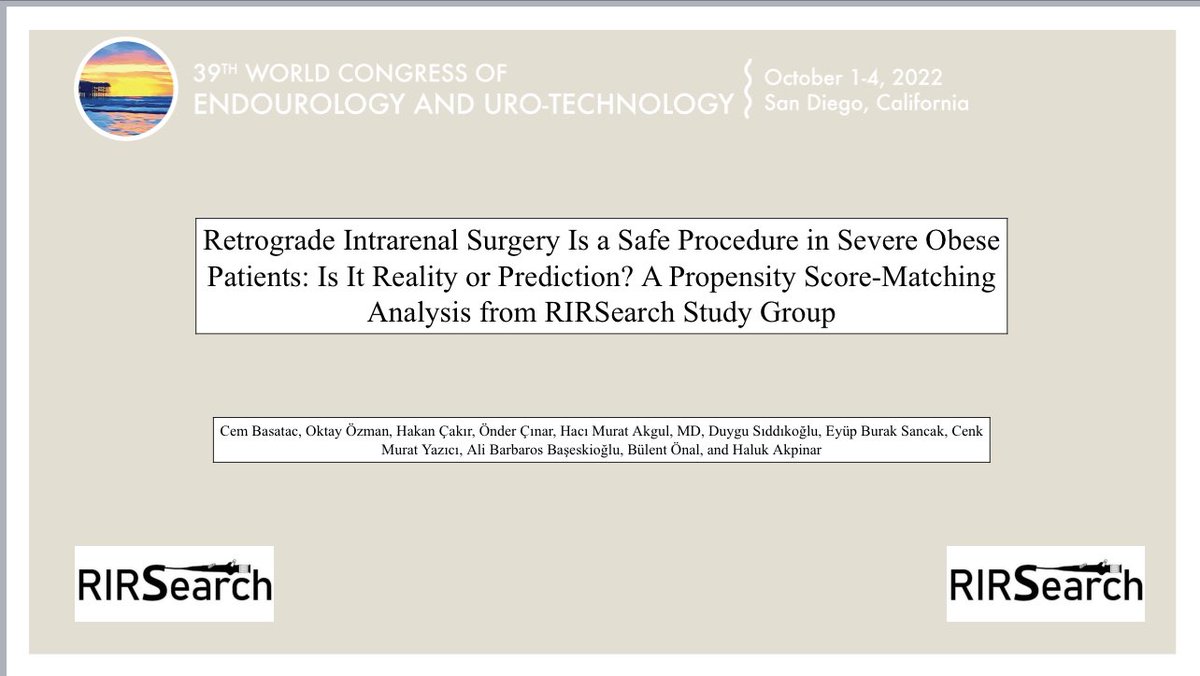 39TH WORLD CONGRESS OF ENDOUROLOGY AND URO-TECHNOLOGY

October 1-4, 2022
San Diego, California

Retrograde Intrarenal Surgery Is a Safe Procedure in Severe Obese Patients: Is It Reality or Prediction? A Propensity Score-Matching Analysis from RIRSearch Study Group

Cem Basatac, Oktay Özman, Hakan Çakır, Önder Çınar, Hacı Murat Akgul, MD, Duygu Sıddıkoğlu, Eyüp Burak Sancak, Cenk Murat Yazıcı, Ali Barbaros Başeskioğlu, Bülent Önal, and Haluk Akpinar

RIRSearch

RIRSearch